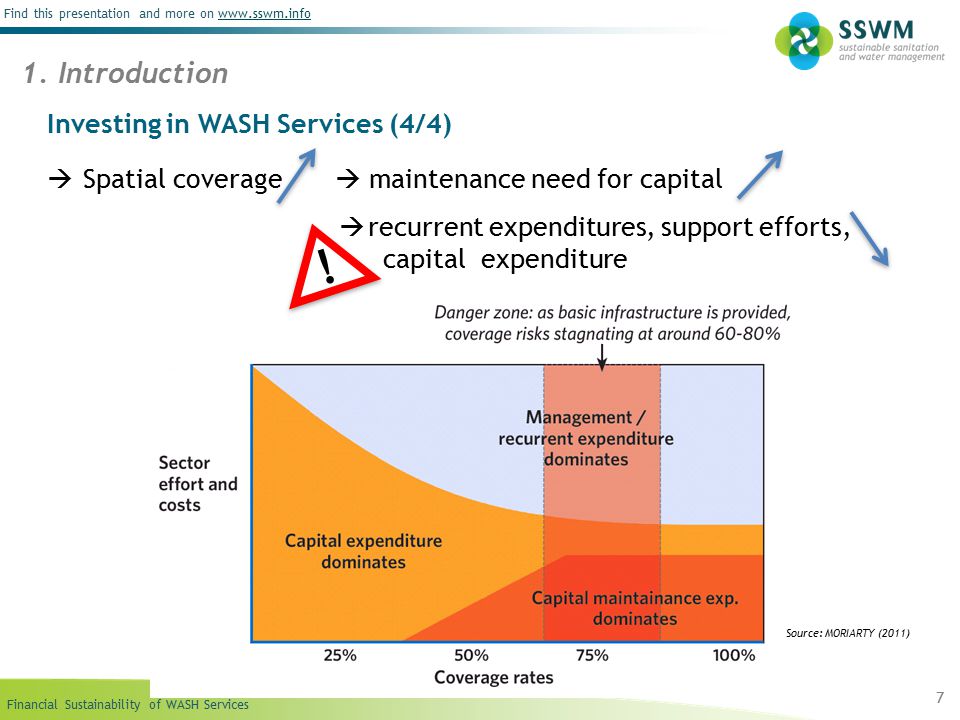 Find this presentation and more on www.sswm.info

SSWM sustainable sanitation and water management

1. Introduction

Investing in WASH Services (4/4)

→ Spatial coverage → maintenance need for capital

→ recurrent expenditures, support efforts, capital expenditure

!

Danger zone: as basic infrastructure is provided, coverage risks stagnating at around 60-80%

Sector effort and costs

Management / recurrent expenditure dominates

Capital expenditure dominates

Capital maintainance exp. dominates

25%
50%
75%
100%

Coverage rates

Source: MORIARTY (2011)

Financial Sustainability of WASH Services

7